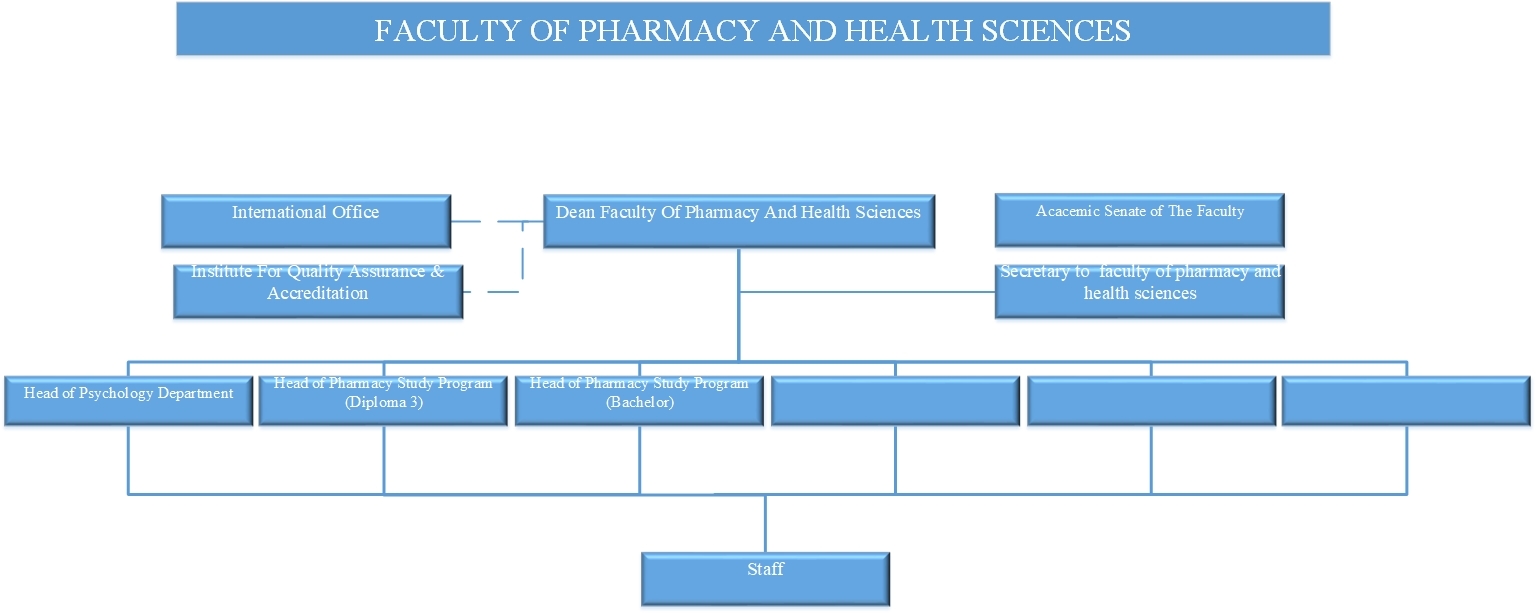 FACULTY OF PHARMACY AND HEALTH SCIENCES

International Office

Dean Faculty Of Pharmacy And Health Sciences

Acacemic Senate of The Faculty

Institute For Quality Assurance & Accreditation

Secretary to faculty of pharmacy and health sciences

Head of Psychology Department

Head of Pharmacy Study Program (Diploma 3)

Head of Pharmacy Study Program (Bachelor)

Staff